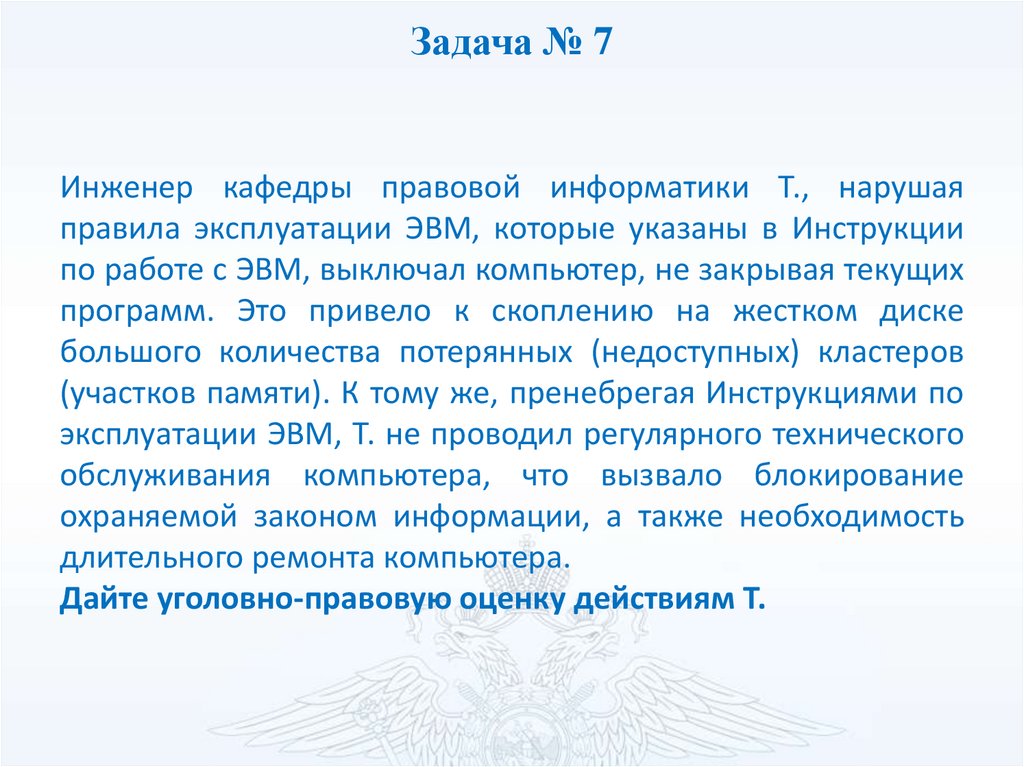 Задача № 7

Инженер кафедры правовой информатики Т., нарушая правила эксплуатации ЭВМ, которые указаны в Инструкции по работе с ЭВМ, выключал компьютер, не закрывая текущих программ. Это привело к скоплению на жестком диске большого количества потерянных (недоступных) кластеров (участков памяти). К тому же, пренебрегая Инструкциями по эксплуатации ЭВМ, Т. не проводил регулярного технического обслуживания компьютера, что вызвало блокирование охраняемой законом информации, а также необходимость длительного ремонта компьютера.
Дайте уголовно-правовую оценку действиям Т.